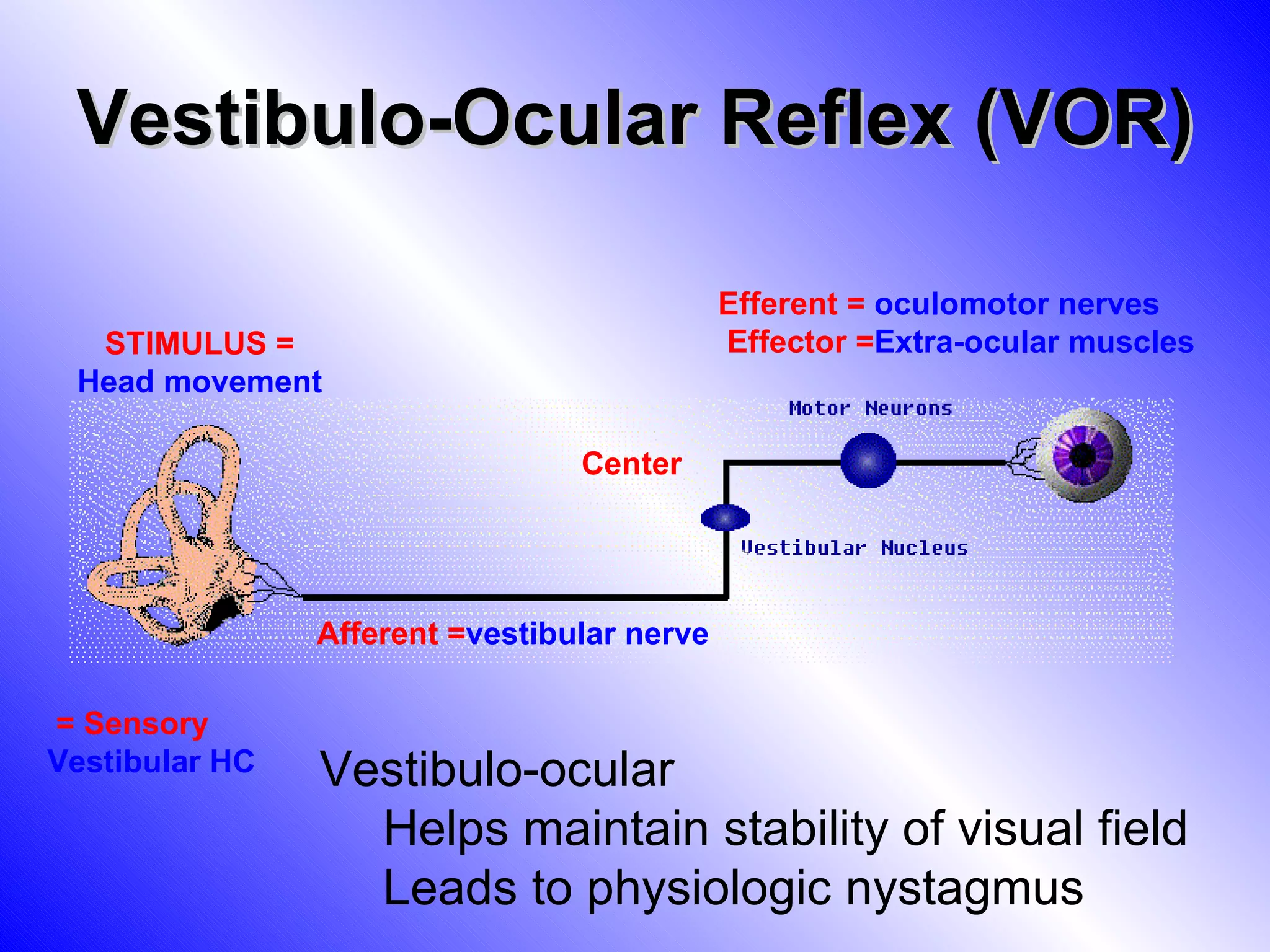 Vestibulo-Ocular Reflex (VOR)

Efferent = oculomotor nerves
Effector =Extra-ocular muscles

STIMULUS =
Head movement

Motor Neurons

Center

Vestibular Nucleus

Afferent =vestibular nerve

= Sensory
Vestibular HC

Vestibulo-ocular
Helps maintain stability of visual field
Leads to physiologic nystagmus